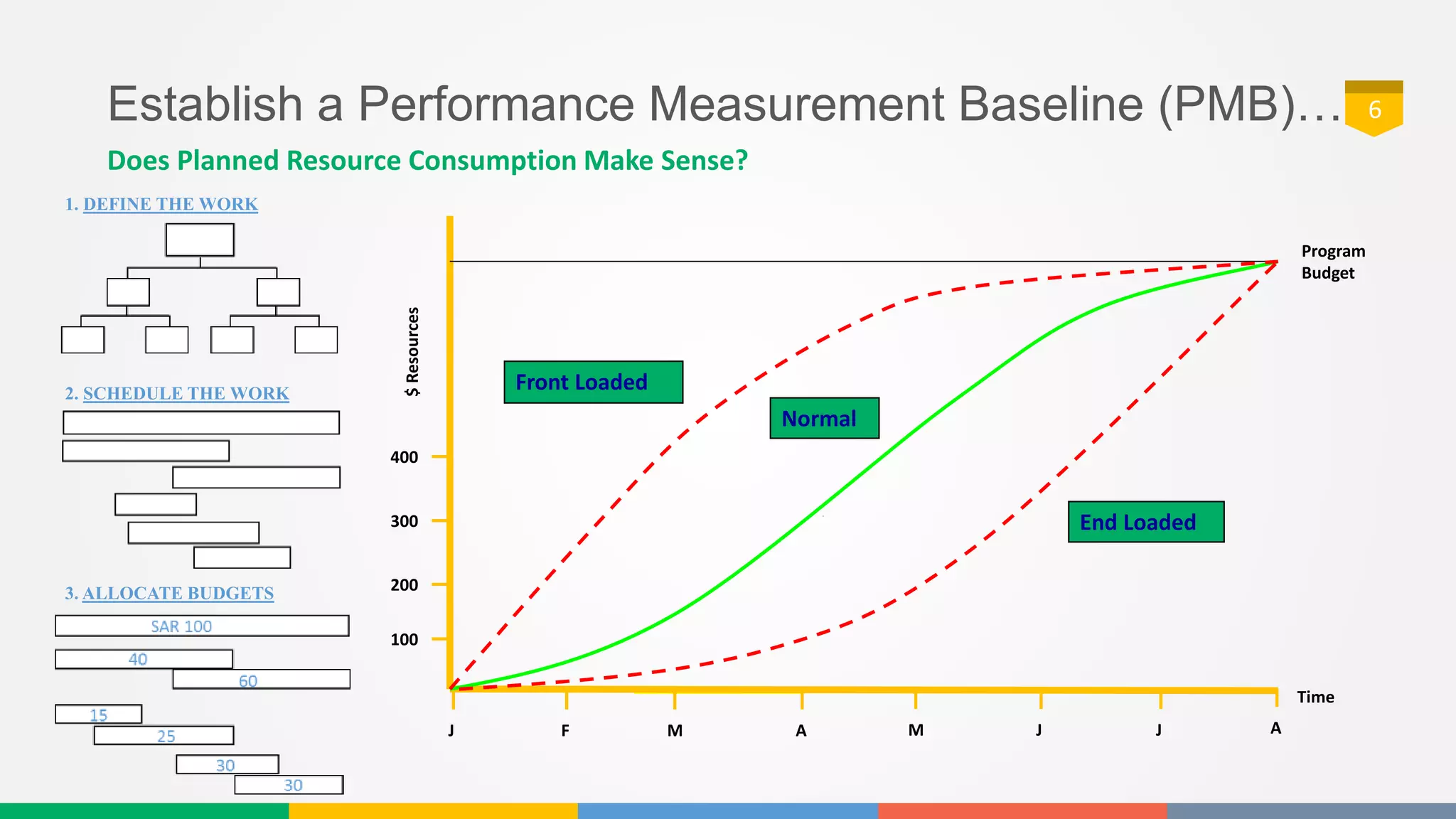 Establish a Performance Measurement Baseline (PMB)…

6

Does Planned Resource Consumption Make Sense?

1. DEFINE THE WORK

2. SCHEDULE THE WORK

3. ALLOCATE BUDGETS

SAR 100

40

60

15

25

30

30

$ Resources

400

300

200

100

Front Loaded

Normal

End Loaded

Program Budget

Time

J F M A M J J A